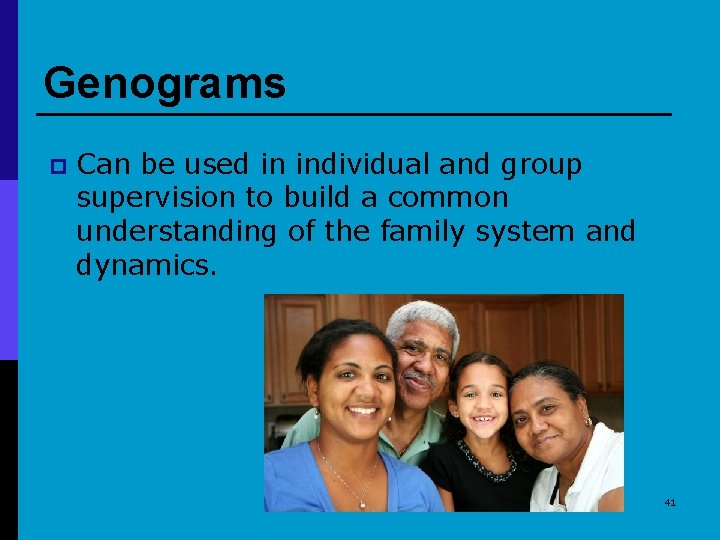 Genograms

Can be used in individual and group supervision to build a common understanding of the family system and dynamics.

41